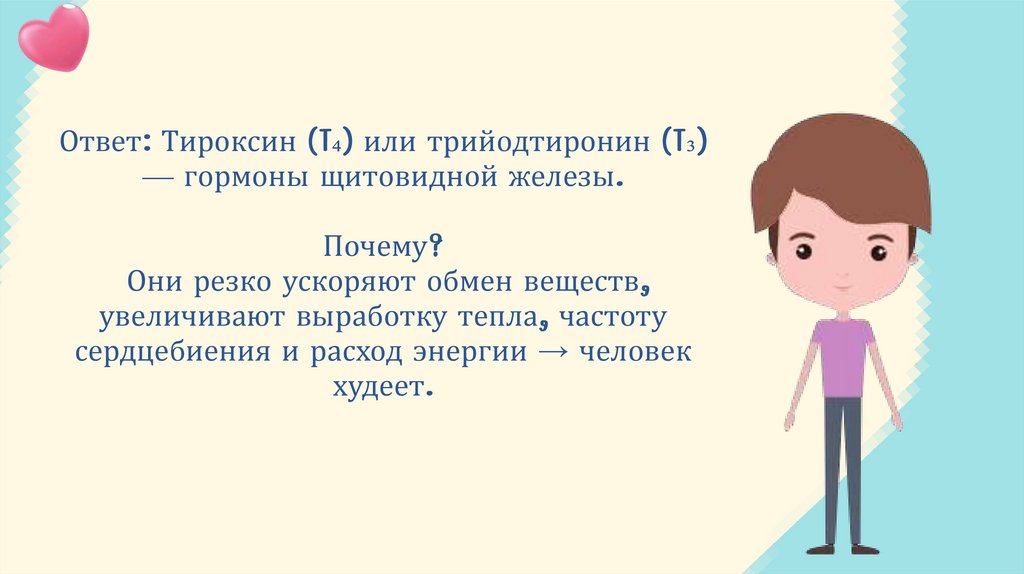 Ответ: Тироксин ($T_4$) или трийодтиронин ($T_3$) — гормоны щитовидной железы.

Почему?
Они резко ускоряют обмен веществ, увеличивают выработку тепла, частоту сердцебиения и расход энергии → человек худеет.